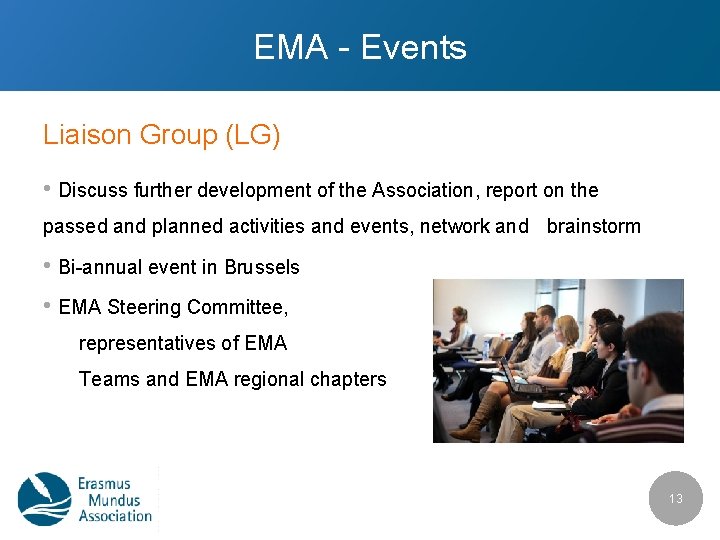 EMA - Events

Liaison Group (LG)

• Discuss further development of the Association, report on the passed and planned activities and events, network and brainstorm

• Bi-annual event in Brussels

• EMA Steering Committee,
representatives of EMA
Teams and EMA regional chapters

Erasmus
Mundus
Association

13